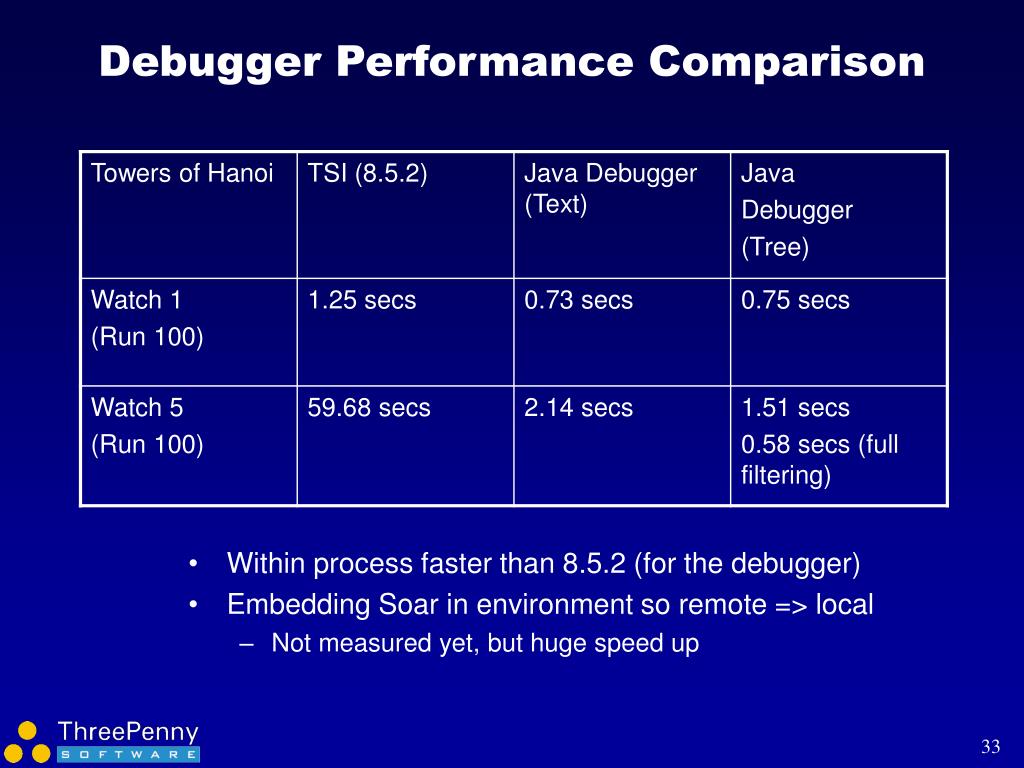 Debugger Performance Comparison

| Towers of Hanoi | TSI (8.5.2) | Java Debugger (Text) | Java Debugger (Tree) |
|---|---|---|---|
| Watch 1 (Run 100) | 1.25 secs | 0.73 secs | 0.75 secs |
| Watch 5 (Run 100) | 59.68 secs | 2.14 secs | 1.51 secs 0.58 secs (full filtering) |

• Within process faster than 8.5.2 (for the debugger)
• Embedding Soar in environment so remote => local
– Not measured yet, but huge speed up

ThreePenny
SOFTWARE

33